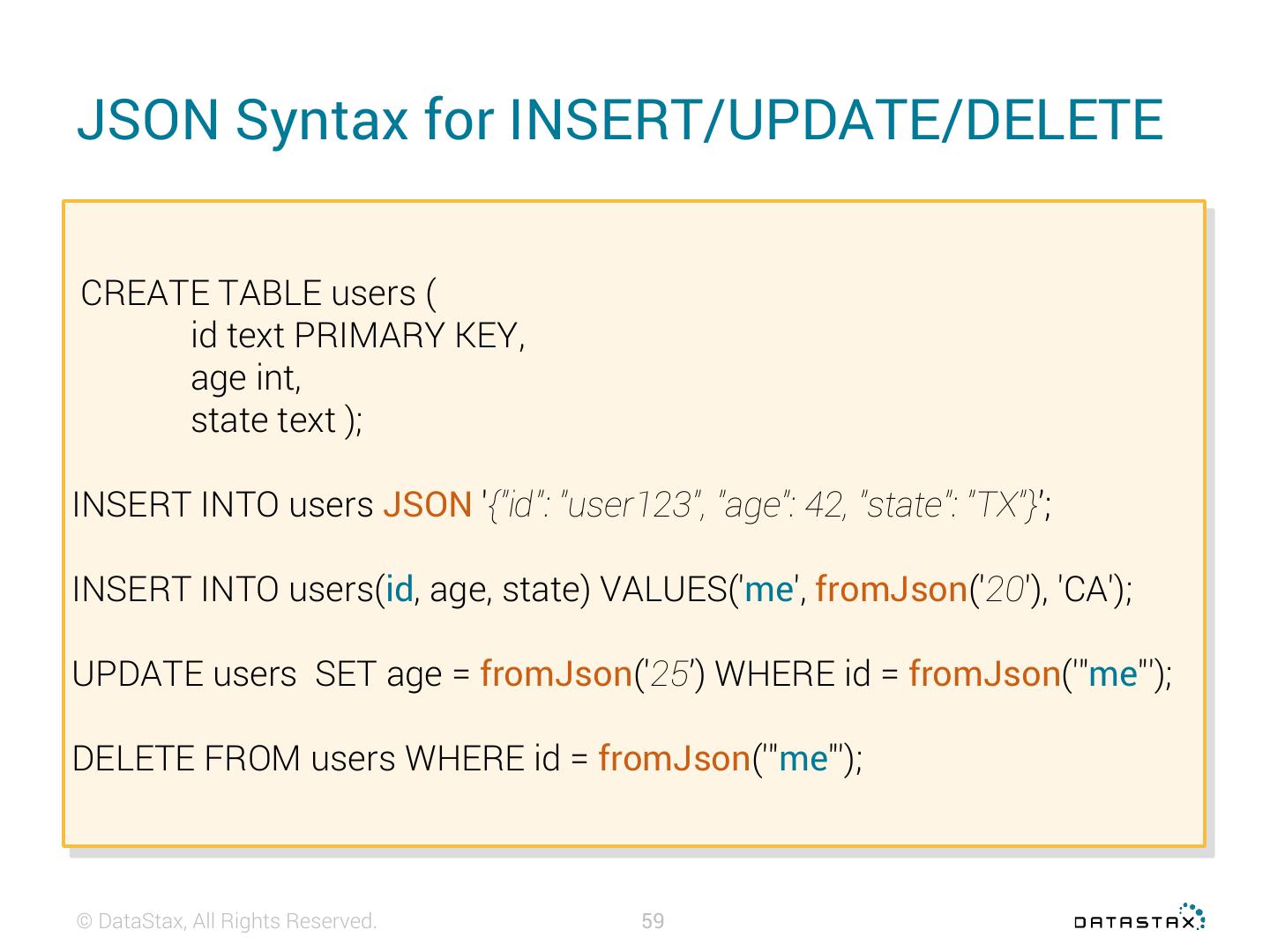 JSON Syntax for INSERT/UPDATE/DELETE

CREATE TABLE users (
id text PRIMARY KEY,
age int,
state text );

INSERT INTO users JSON '{"id": "user123", "age": 42, "state": "TX"}';

INSERT INTO users(id, age, state) VALUES('me', fromJson('20'), 'CA');

UPDATE users SET age = fromJson('25') WHERE id = fromJson('"me"');

DELETE FROM users WHERE id = fromJson('"me"');

© DataStax, All Rights Reserved.

59

DATASTAX